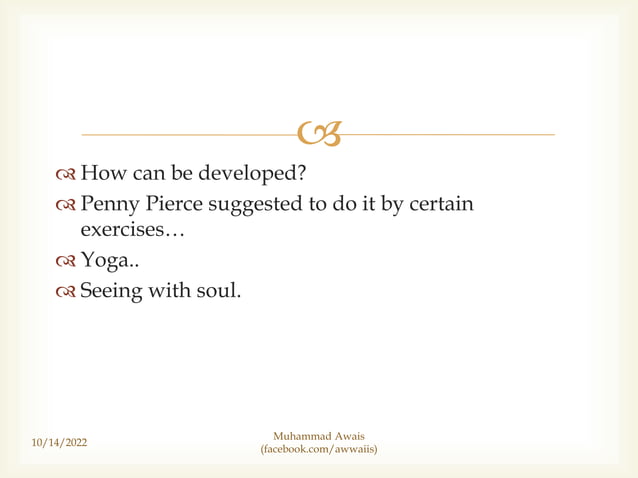 How can be developed?

Penny Pierce suggested to do it by certain exercises…

Yoga..

Seeing with soul.

10/14/2022

Muhammad Awais
(facebook.com/awwaiis)